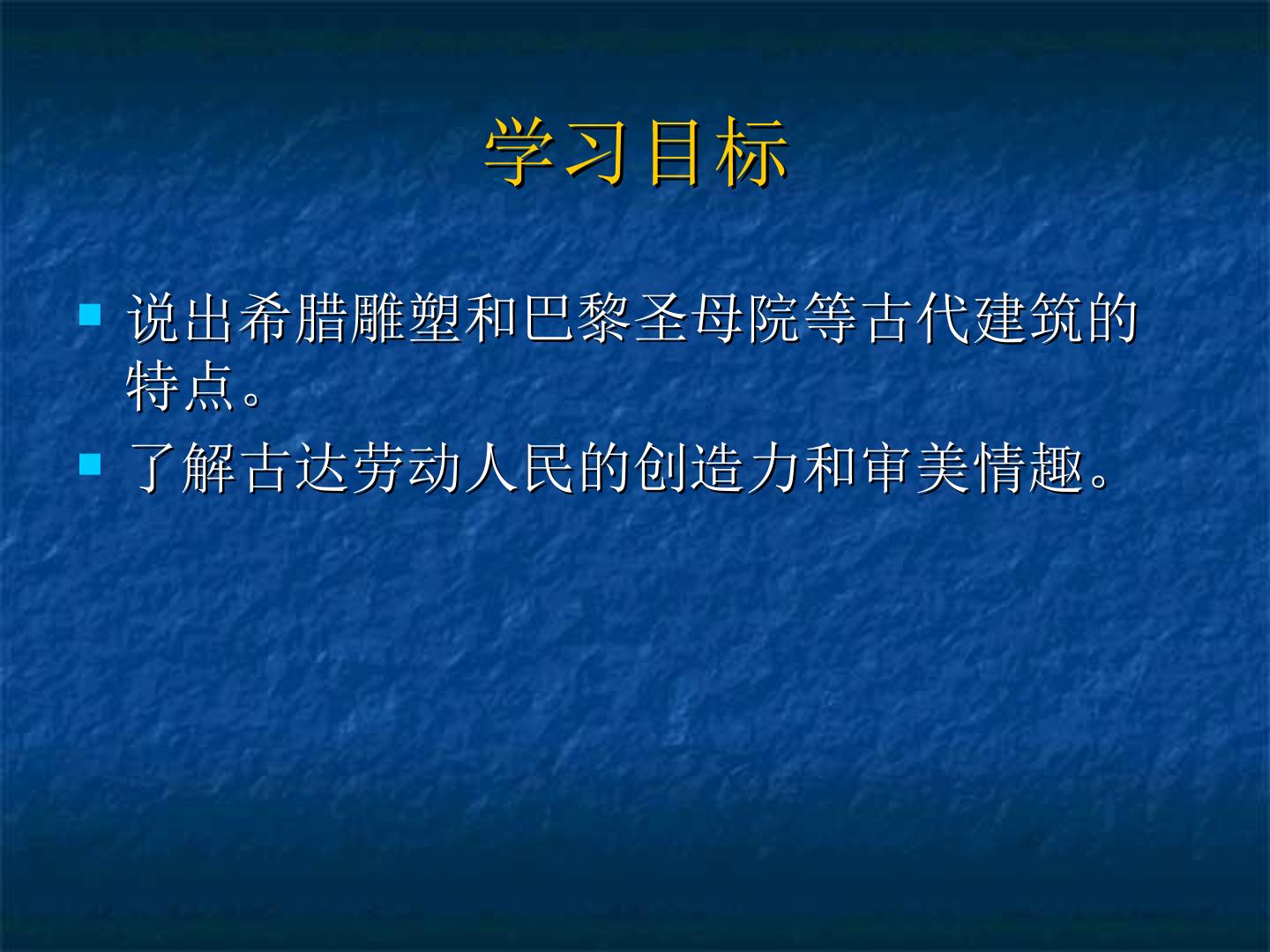 学习目标

说出希腊雕塑和巴黎圣母院等古代建筑的特点。

了解古达劳动人民的创造力和审美情趣。